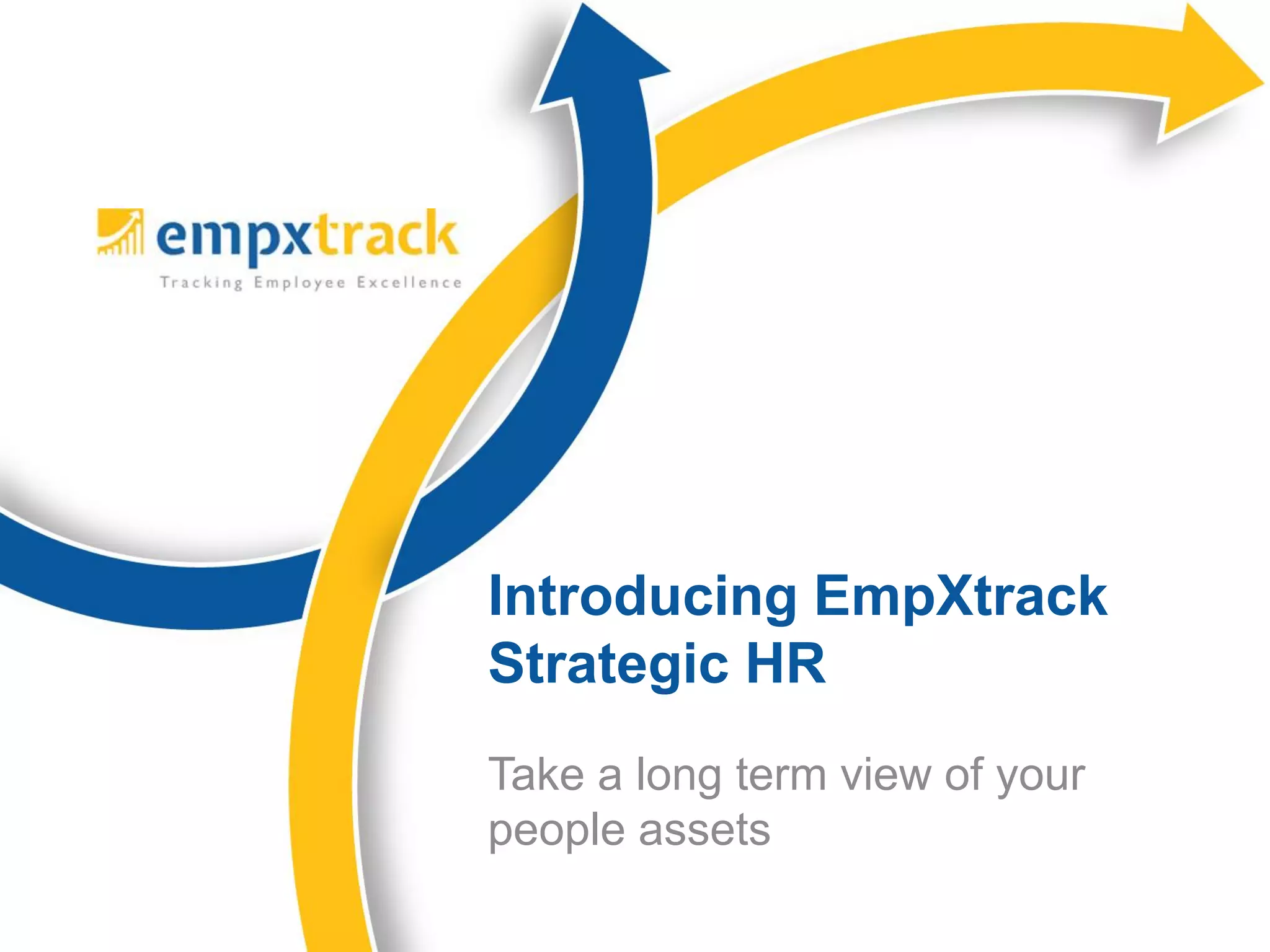 empxtrack
Tracking Employee Excellence

Introducing EmpXtrack Strategic HR

Take a long term view of your people assets